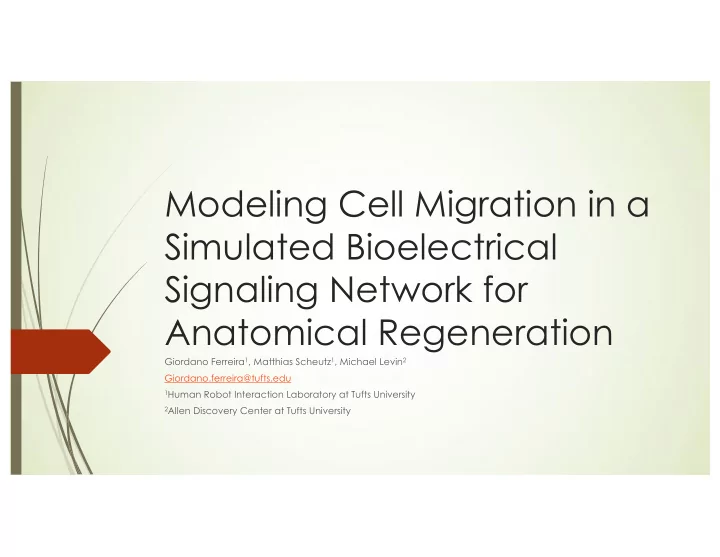 Modeling Cell Migration in a Simulated Bioelectrical Signaling Network for Anatomical Regeneration

Giordano Ferreira$^1$, Matthias Scheutz$^1$, Michael Levin$^2$

Giordano.ferreira@tufts.edu

$^1$Human Robot Interaction Laboratory at Tufts University

$^2$Allen Discovery Center at Tufts University